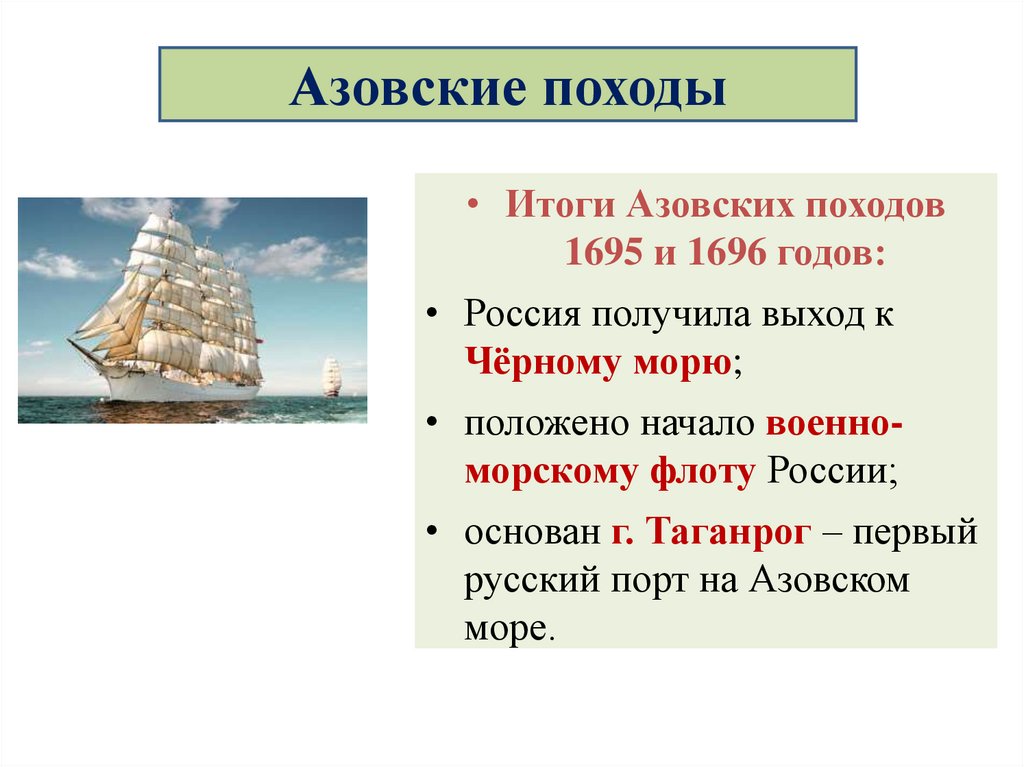 Азовские походы

• Итоги Азовских походов 1695 и 1696 годов:

• Россия получила выход к Чёрному морю;

• положено начало военно-морскому флоту России;

• основан г. Таганрог – первый русский порт на Азовском море.